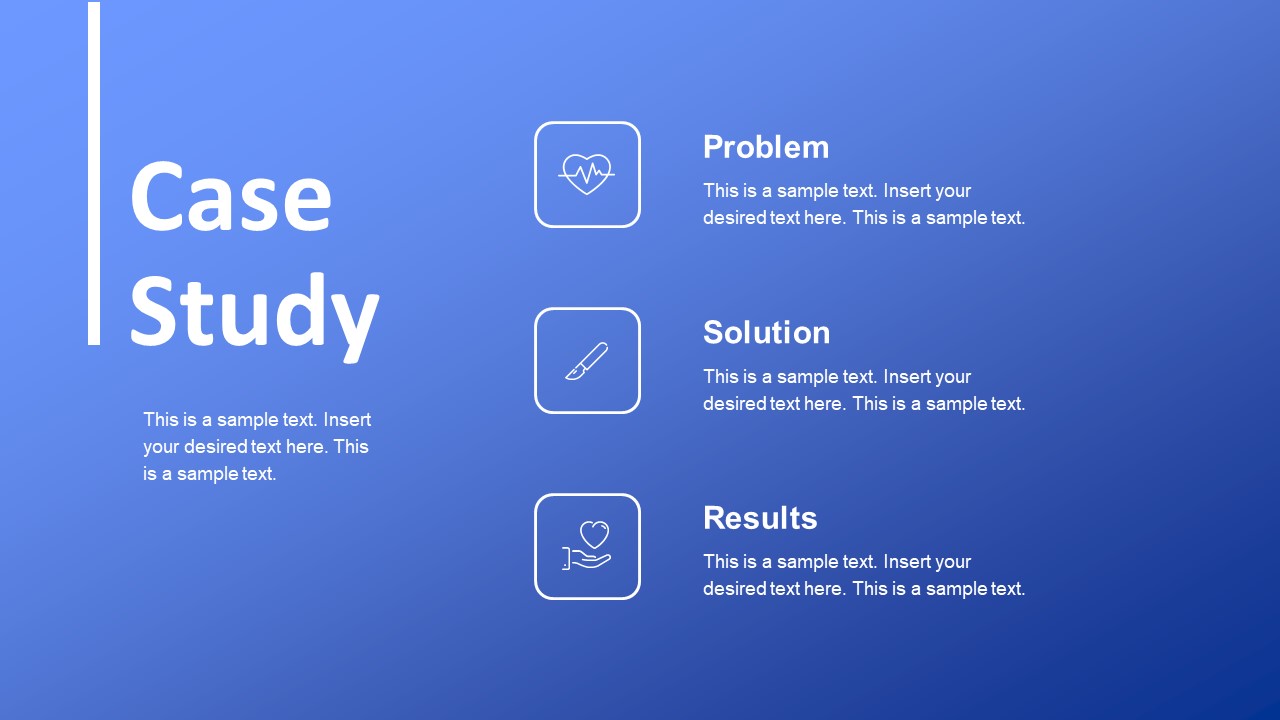 Case Study

This is a sample text. Insert your desired text here. This is a sample text.

Problem

This is a sample text. Insert your desired text here. This is a sample text.

Solution

This is a sample text. Insert your desired text here. This is a sample text.

Results

This is a sample text. Insert your desired text here. This is a sample text.